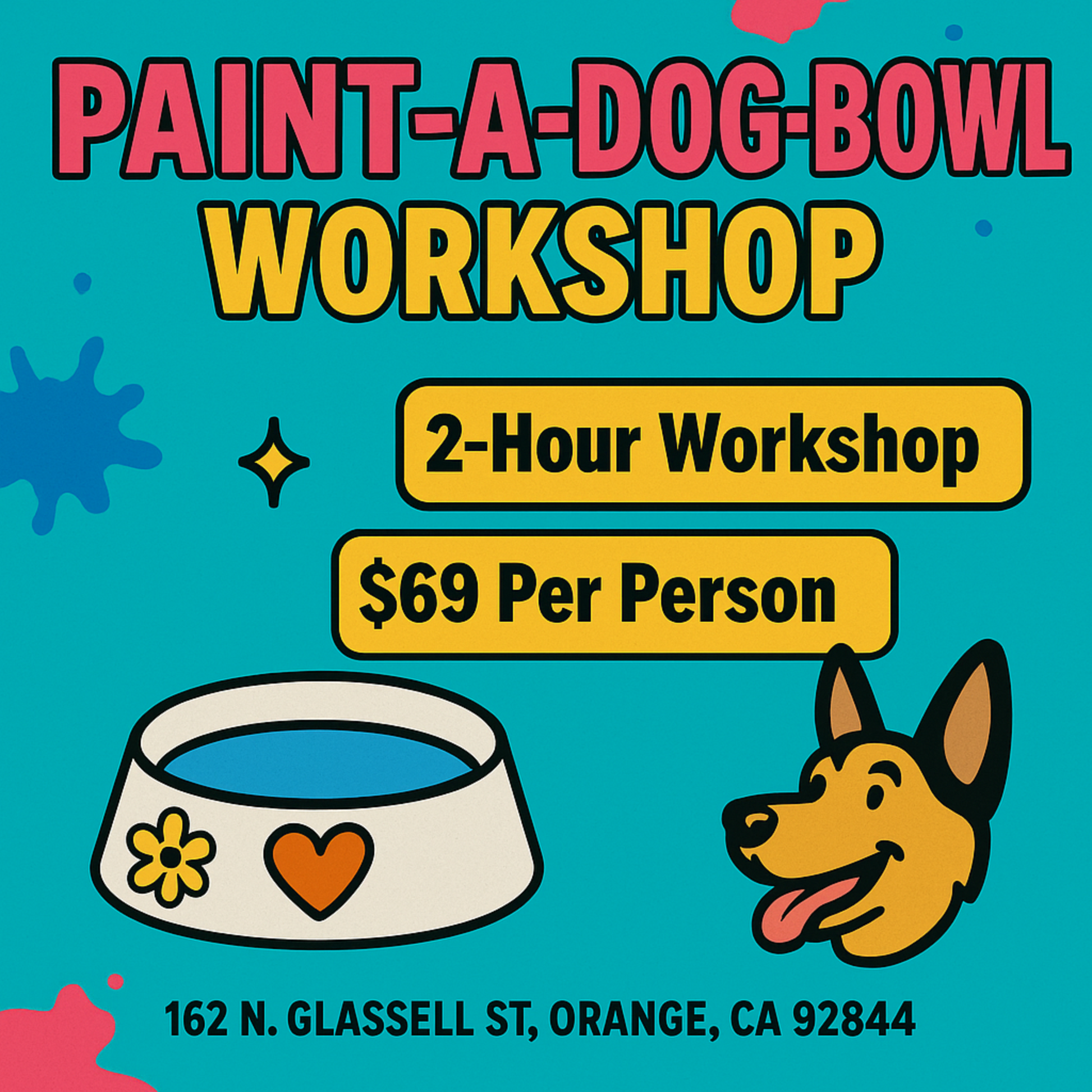 PAINT-A-DOG-BOWL WORKSHOP

2-Hour Workshop

$69 Per Person

162 N. GLASSELL ST, ORANGE, CA 92844